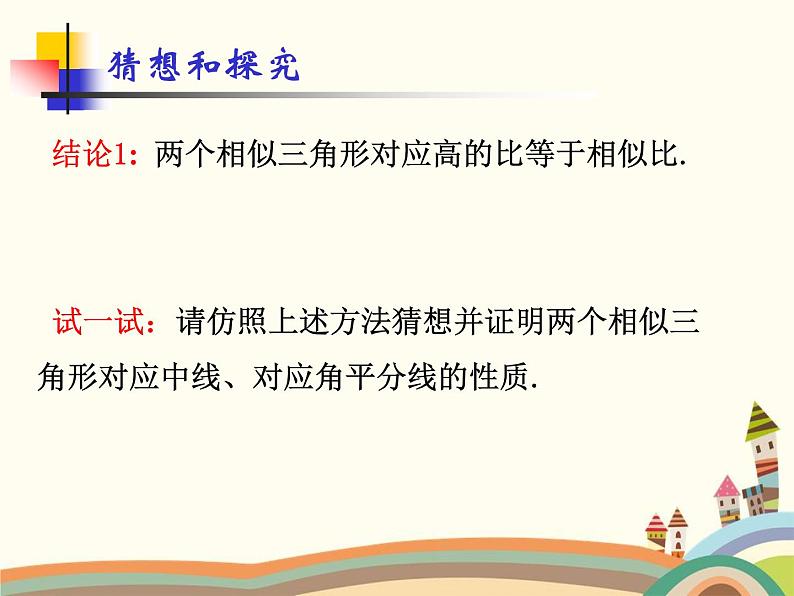 猜想和探究

结论1：两个相似三角形对应高的比等于相似比.

试一试：请仿照上述方法猜想并证明两个相似三角形对应中线、对应角平分线的性质.